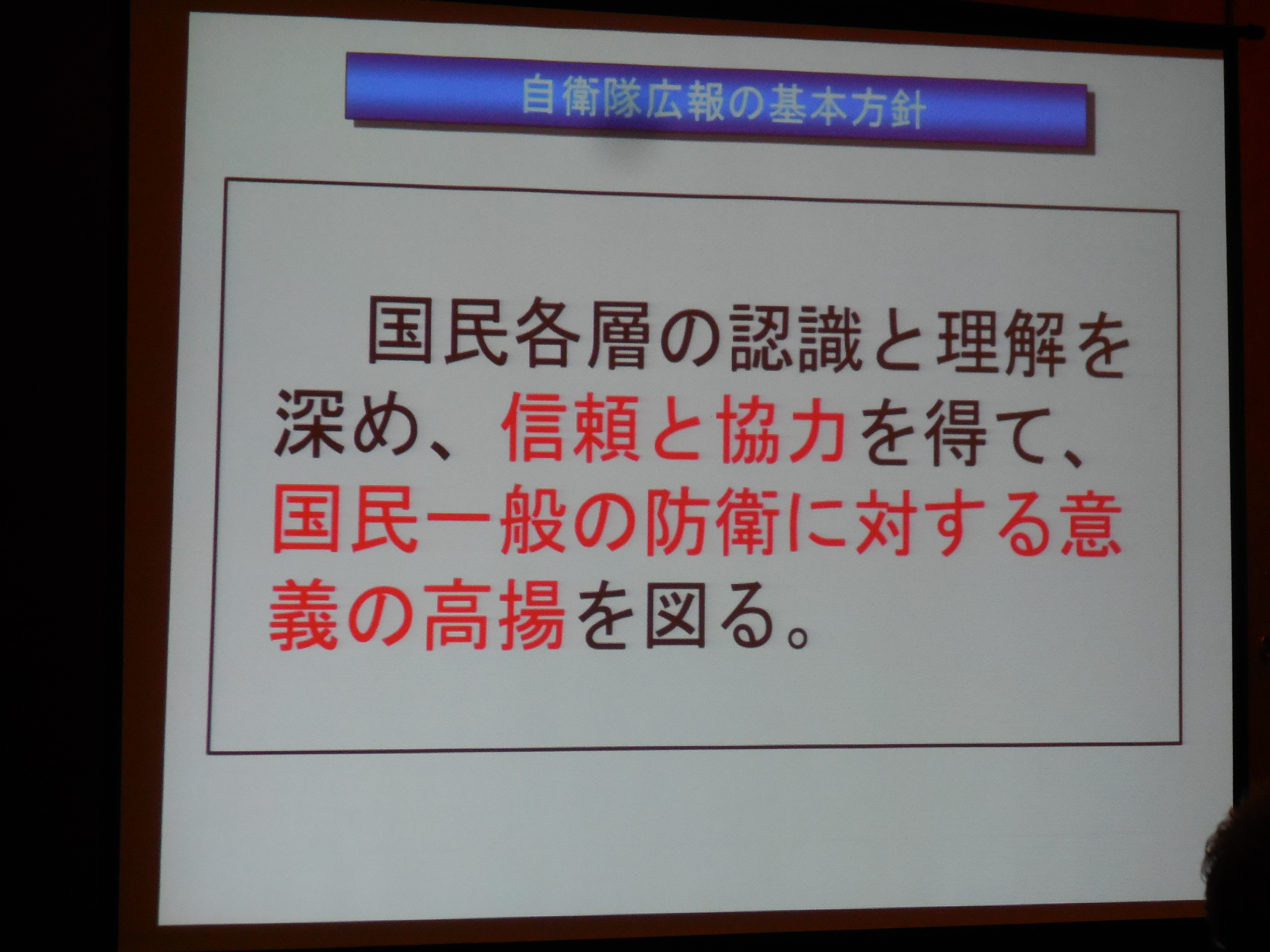 自衛隊広報の基本方針

国民各層の認識と理解を深め、信頼と協力を得て、国民一般の防衛に対する意義の高揚を図る。